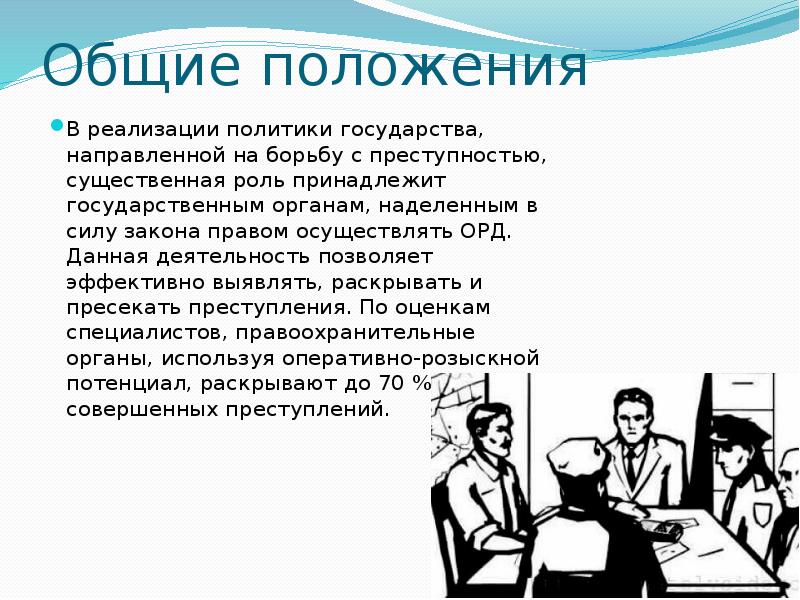 Общие положения

В реализации политики государства, направленной на борьбу с преступностью, существенная роль принадлежит государственным органам, наделенным в силу закона правом осуществлять ОРД. Данная деятельность позволяет эффективно выявлять, раскрывать и пресекать преступления. По оценкам специалистов, правоохранительные органы, используя оперативно-розыскной потенциал, раскрывают до 70 % совершенных преступлений.